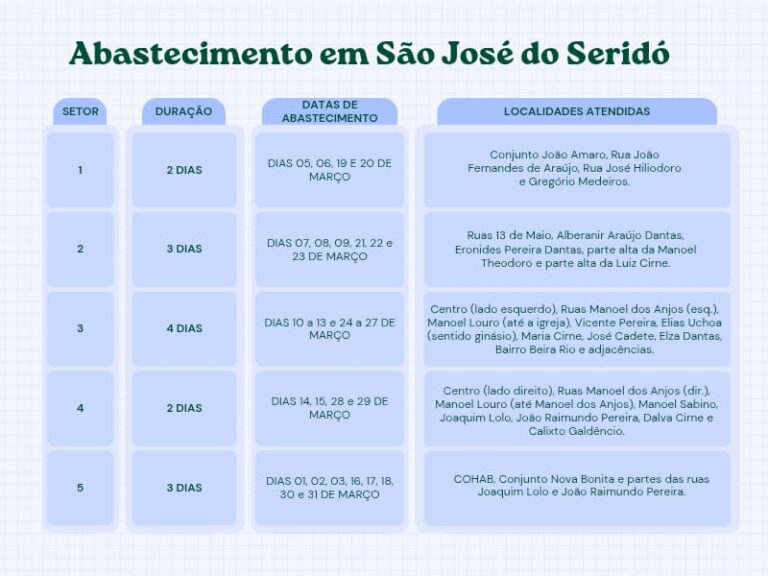 Abastecimento em São José do Seridó

| SETOR | DURAÇÃO | DATAS DE ABASTECIMENTO | LOCALIDADES ATENDIDAS |
|---|---|---|---|
| 1 | 2 DIAS | DIAS 05, 06, 19 E 20 DE MARÇO | Conjunto João Amaro, Rua João Fernandes de Araújo, Rua José Hiliodoro e Gregório Medeiros. |
| 2 | 3 DIAS | DIAS 07, 08, 09, 21, 22 e 23 DE MARÇO | Ruas 13 de Maio, Alberanir Araújo Dantas, Eronides Pereira Dantas, parte alta da Manoel Theodoro e parte alta da Luiz Cirne. |
| 3 | 4 DIAS | DIAS 10 a 13 e 24 a 27 DE MARÇO | Centro (lado esquerdo), Ruas Manoel dos Anjos (esq.), Manoel Louro (até a igreja), Vicente Pereira, Elias Uchoa (sentido ginásio), Maria Cirne, José Cadete, Elza Dantas, Bairro Beira Rio e adjacências. |
| 4 | 2 DIAS | DIAS 14, 15, 28 e 29 DE MARÇO | Centro (lado direito), Ruas Manoel dos Anjos (dir.), Manoel Louro (até Manoel dos Anjos), Manoel Sabino, Joaquim Lolo, João Raimundo Pereira, Dalva Cirne e Calixto Galdêncio. |
| 5 | 3 DIAS | DIAS 01, 02, 03, 16, 17, 18, 30 e 31 DE MARÇO | COHAB, Conjunto Nova Bonita e partes das ruas Joaquim Lolo e João Raimundo Pereira. |